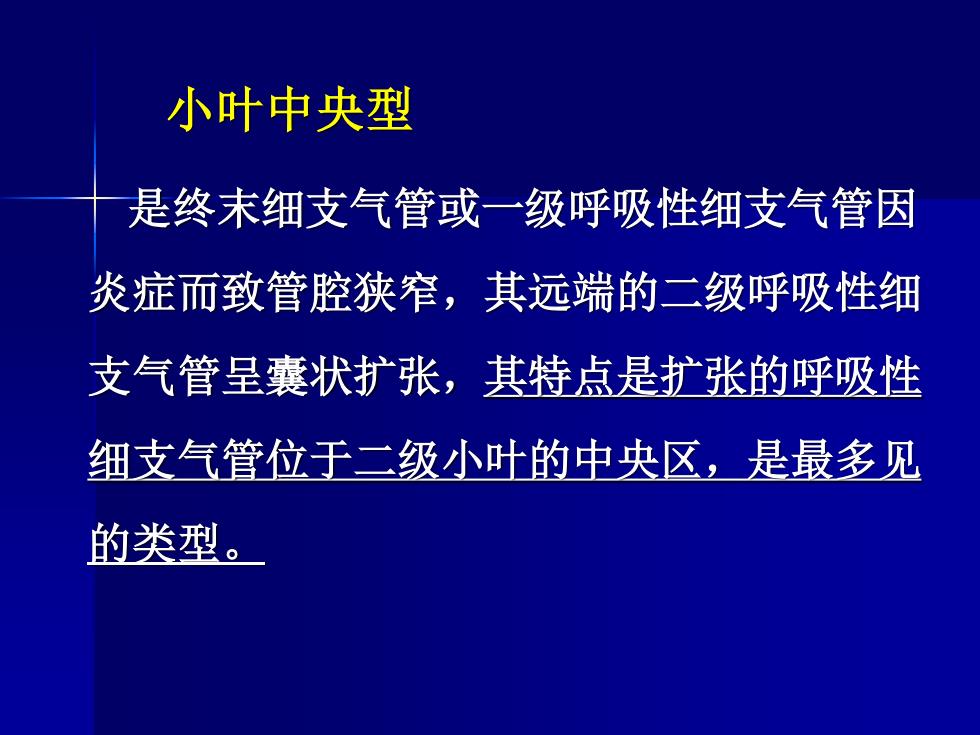 小叶中央型

是终末细支气管或一级呼吸性细支气管因炎症而致管腔狭窄，其远端的二级呼吸性细支气管呈囊状扩张，其特点是扩张的呼吸性细支气管位于二级小叶的中央区，是最多见的类型。